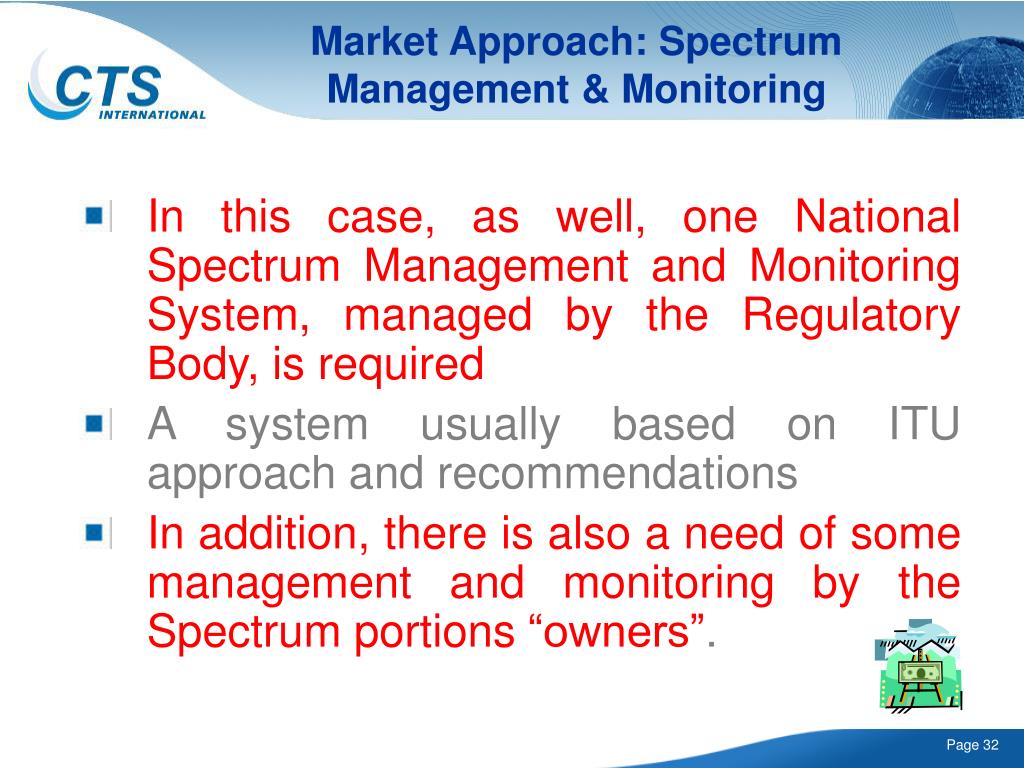 CTS INTERNATIONAL

Market Approach: Spectrum Management & Monitoring

In this case, as well, one National Spectrum Management and Monitoring System, managed by the Regulatory Body, is required

A system usually based on ITU approach and recommendations

In addition, there is also a need of some management and monitoring by the Spectrum portions “owners”.

Page 32